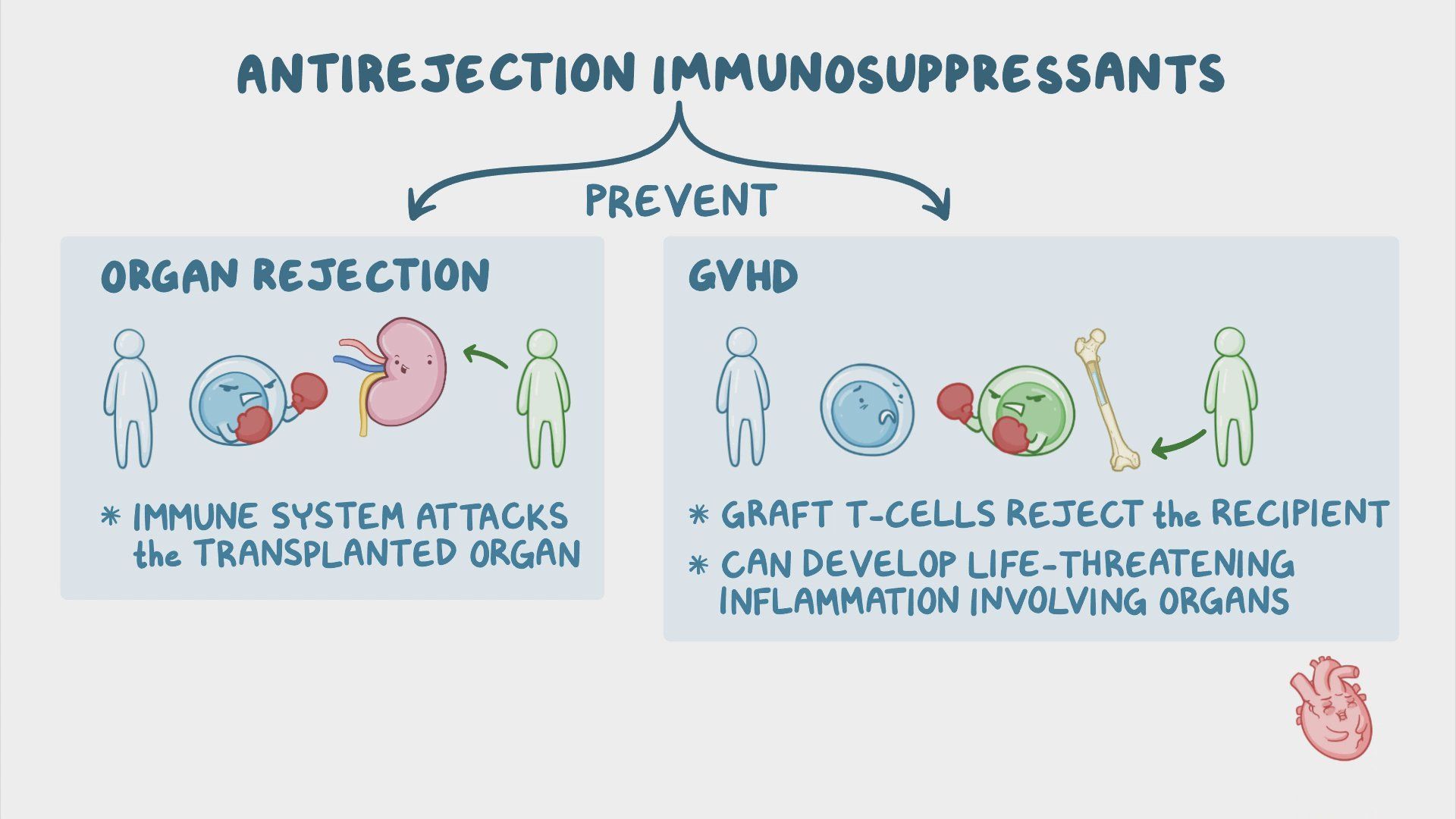 ANTIREJECTION IMMUNOSUPPRESSANTS

PREVENT

ORGAN REJECTION

* IMMUNE SYSTEM ATTACKS the TRANSPLANTED ORGAN

GVHD

* GRAFT T-CELLS REJECT the RECIPIENT

* CAN DEVELOP LIFE-THREATENING INFLAMMATION INVOLVING ORGANS